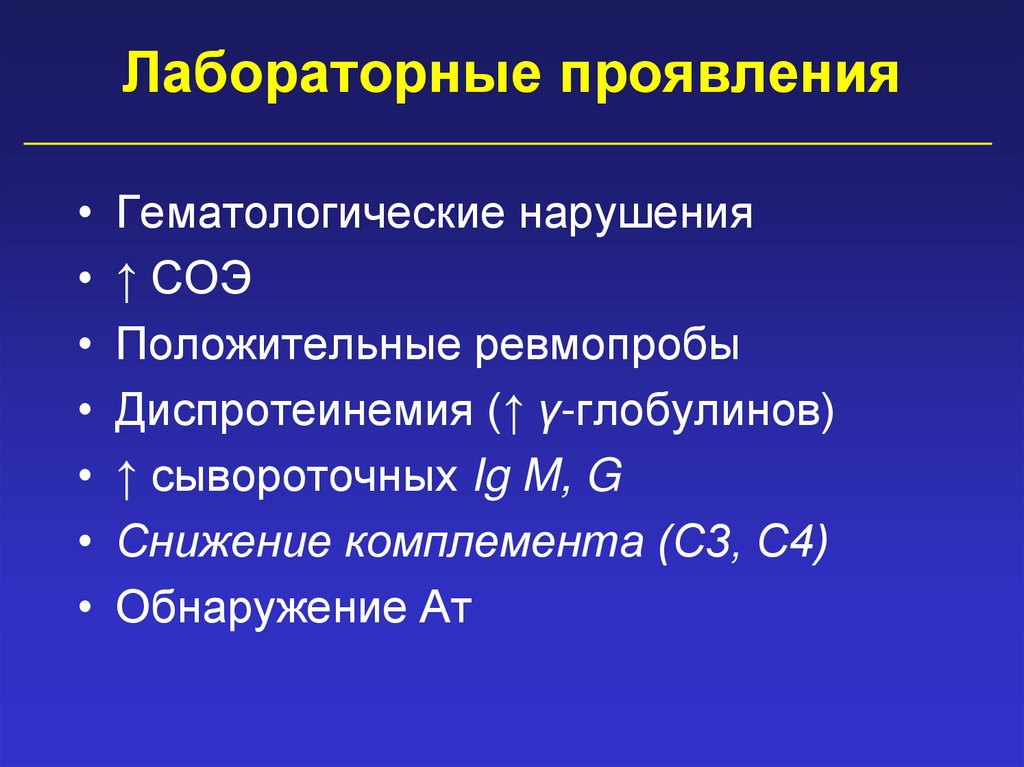 Лабораторные проявления

• Гематологические нарушения
• ↑ СОЭ
• Положительные ревмопробы
• Диспротеинемия (↑ γ-глобулинов)
• ↑ сывороточных Ig M, G
• Снижение комплемента (С3, С4)
• Обнаружение Ат